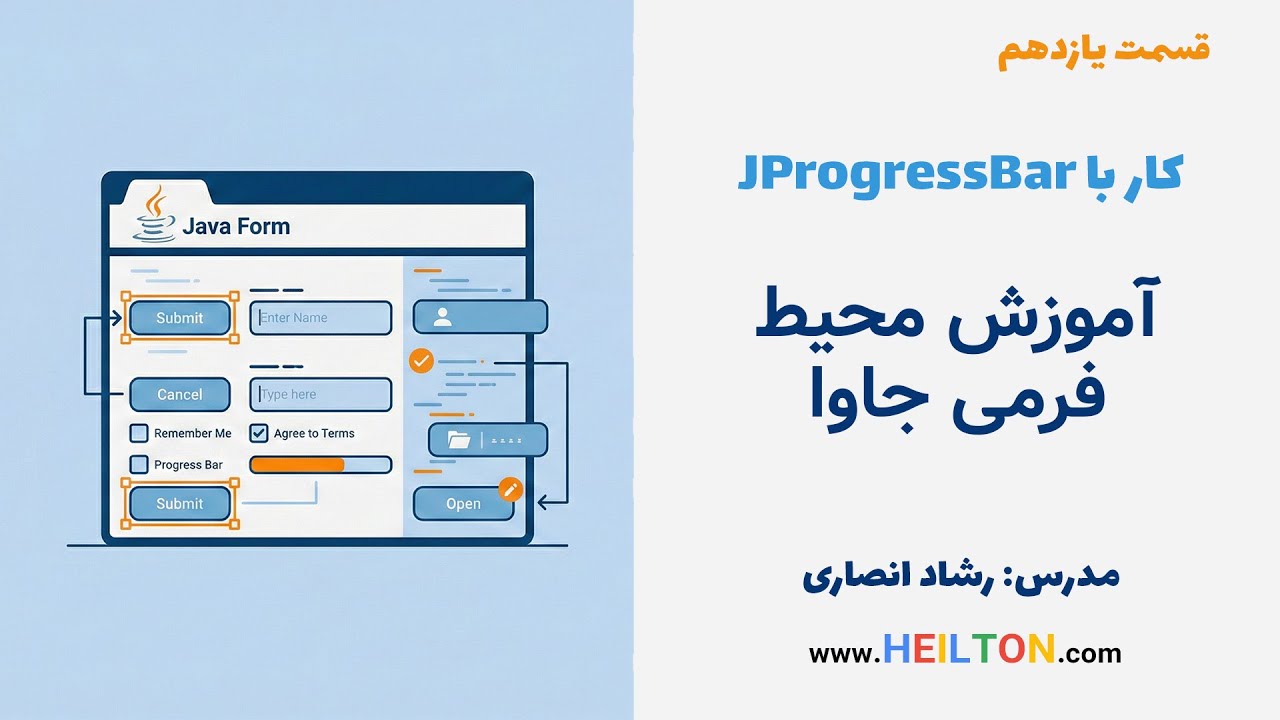 قسمت یازدهم

کار با JProgressBar

آموزش محیط فرمی جاوا

مدرس: رشاد انصاری

www.HEILTON.com

Java Form

Submit

Enter Name

Cancel

Type here

Remember Me

Agree to Terms

Progress Bar

Submit

Open